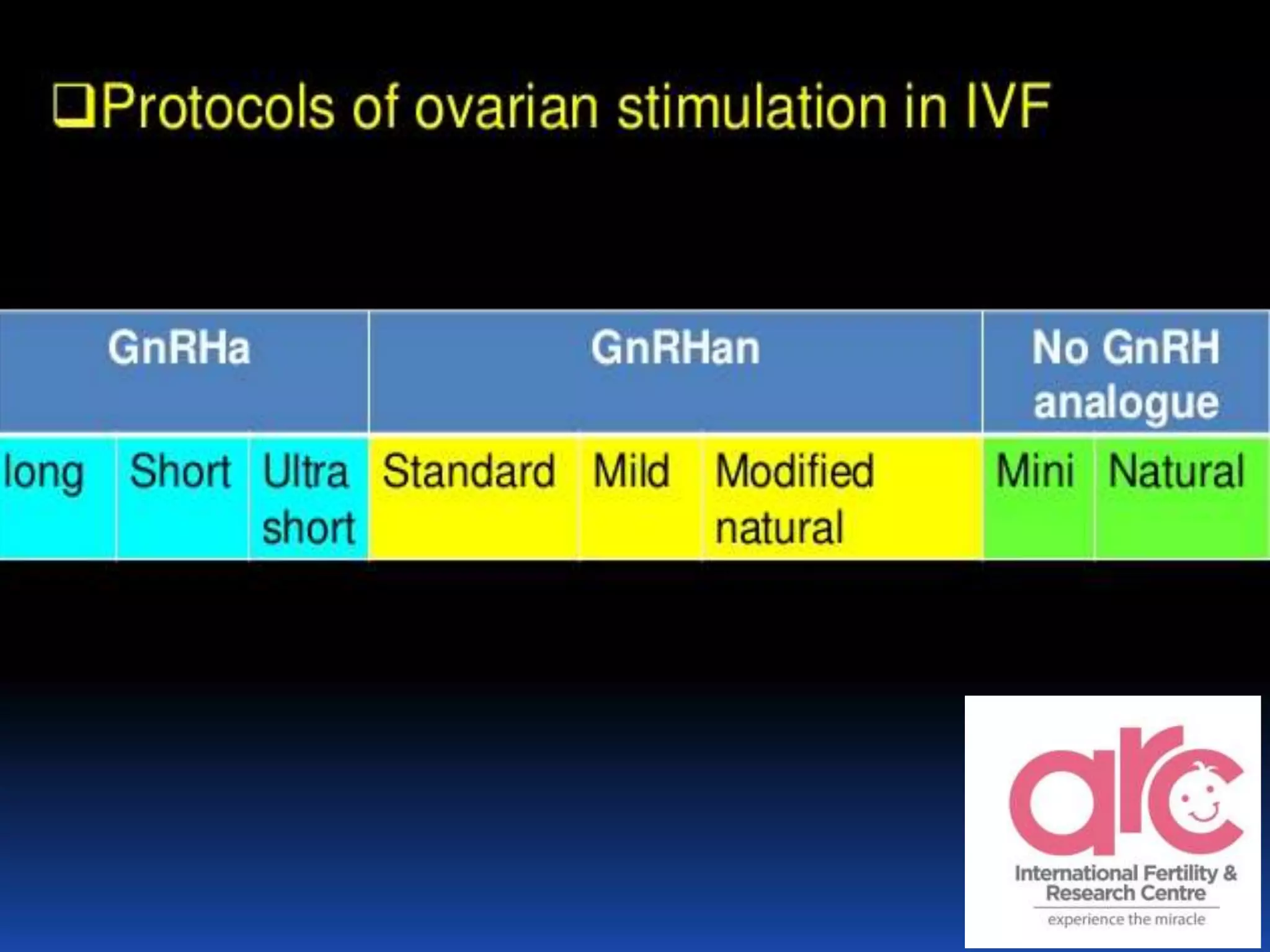 ❑Protocols of ovarian stimulation in IVF

| GnRHa | | | GnRHan | | | No GnRH analogue | |
|---|---|---|---|---|---|---|---|
| long | Short | Ultra short | Standard | Mild | Modified natural | Mini | Natural |

arc
International Fertility & Research Centre
experience the miracle